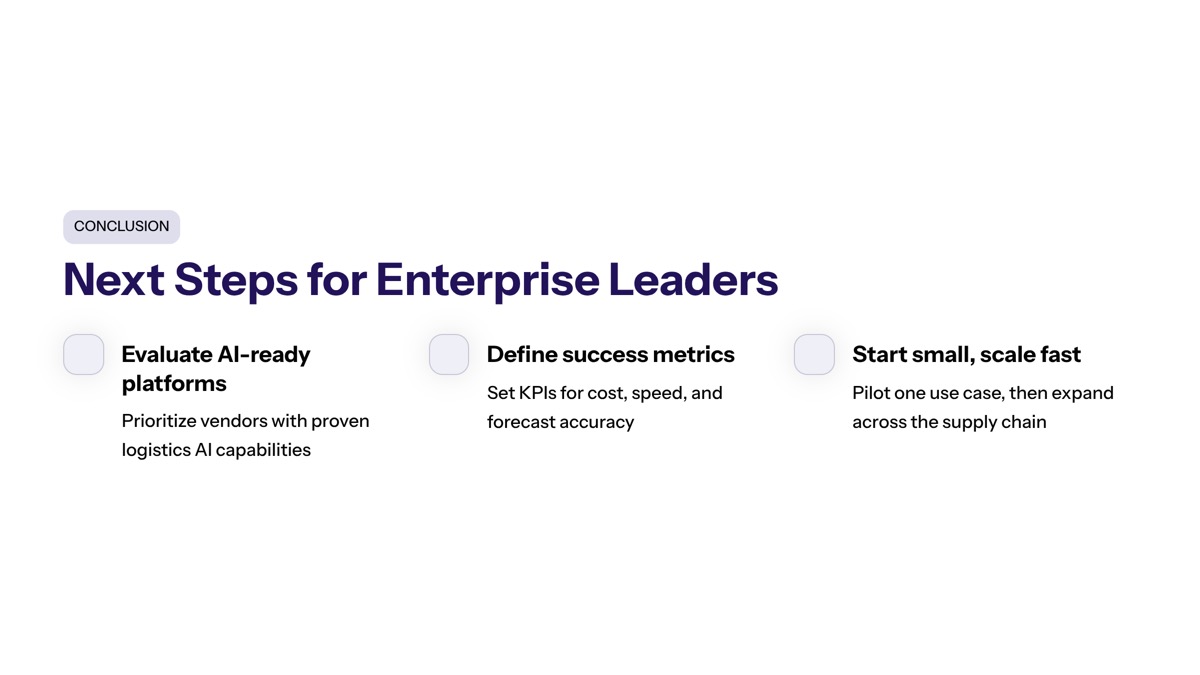 CONCLUSION

Next Steps for Enterprise Leaders

Evaluate AI-ready platforms

Prioritize vendors with proven logistics AI capabilities

Define success metrics

Set KPIs for cost, speed, and forecast accuracy

Start small, scale fast

Pilot one use case, then expand across the supply chain